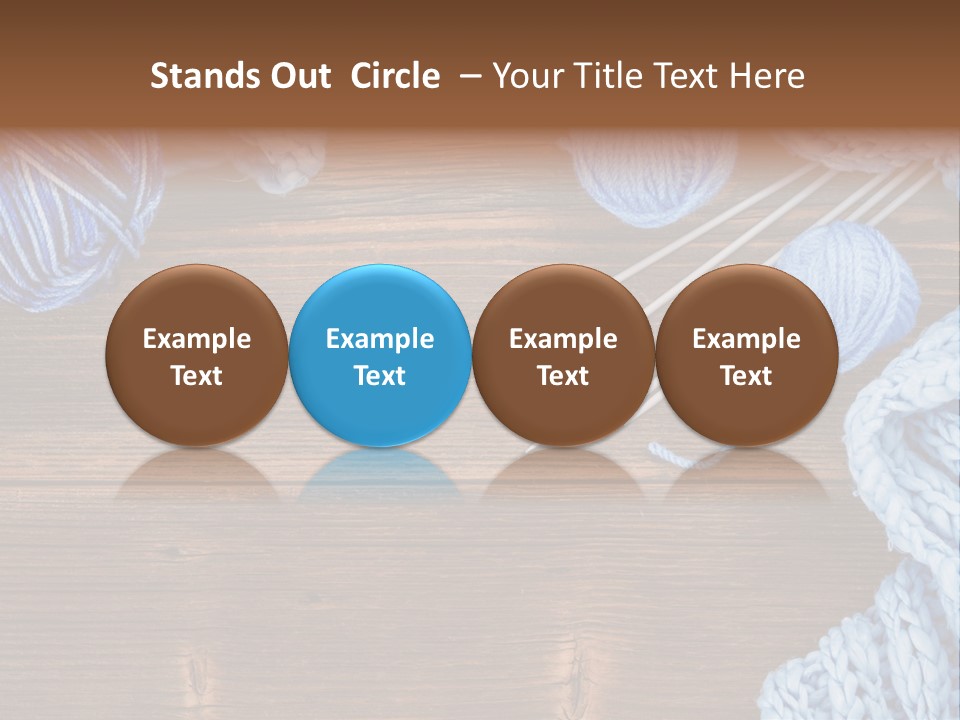 Stands Out Circle – Your Title Text Here

Example Text

Example Text

Example Text

Example Text